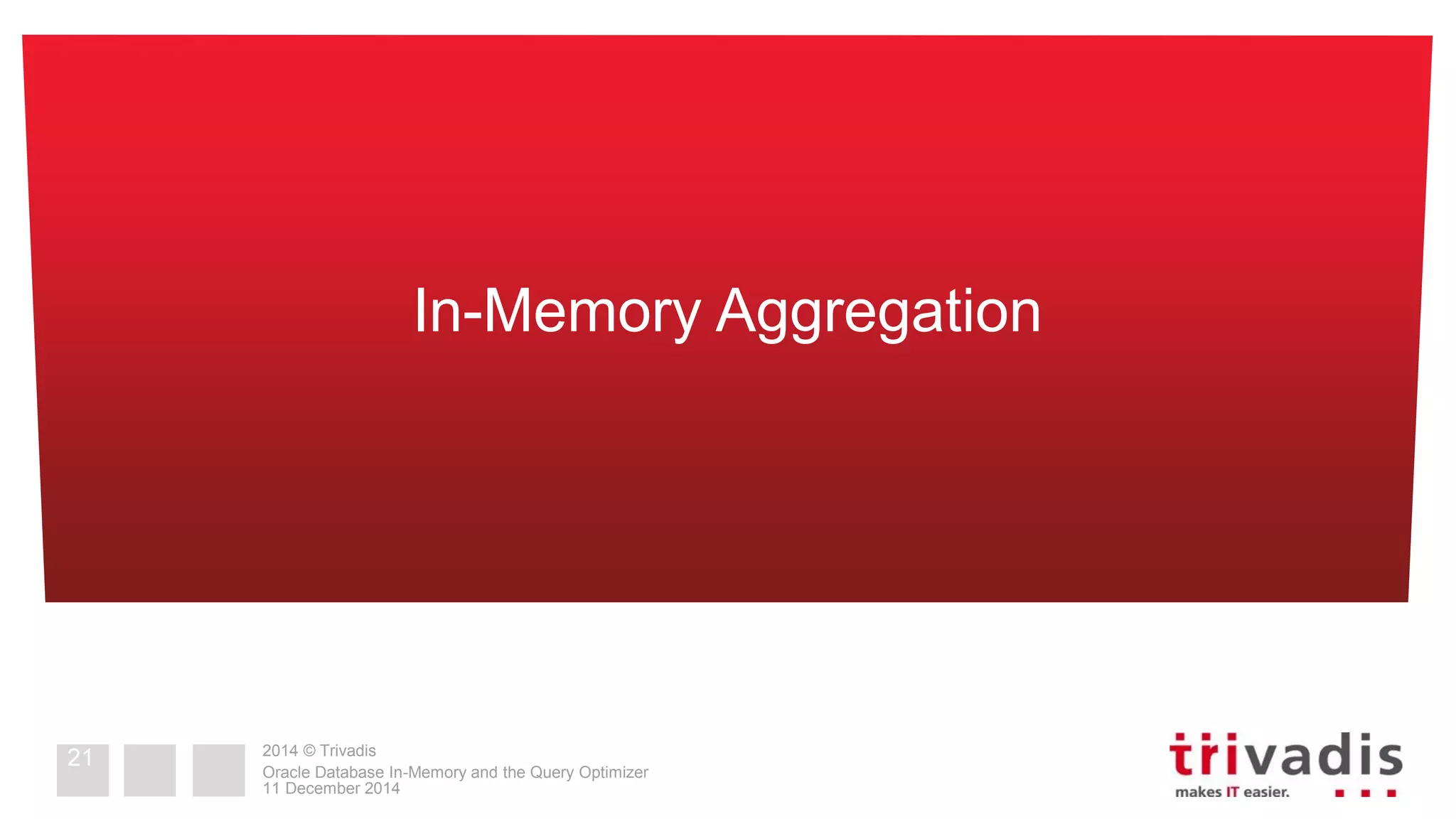 In-Memory Aggregation

21

2014 © Trivadis
Oracle Database In-Memory and the Query Optimizer
11 December 2014

trivadis
makes IT easier.